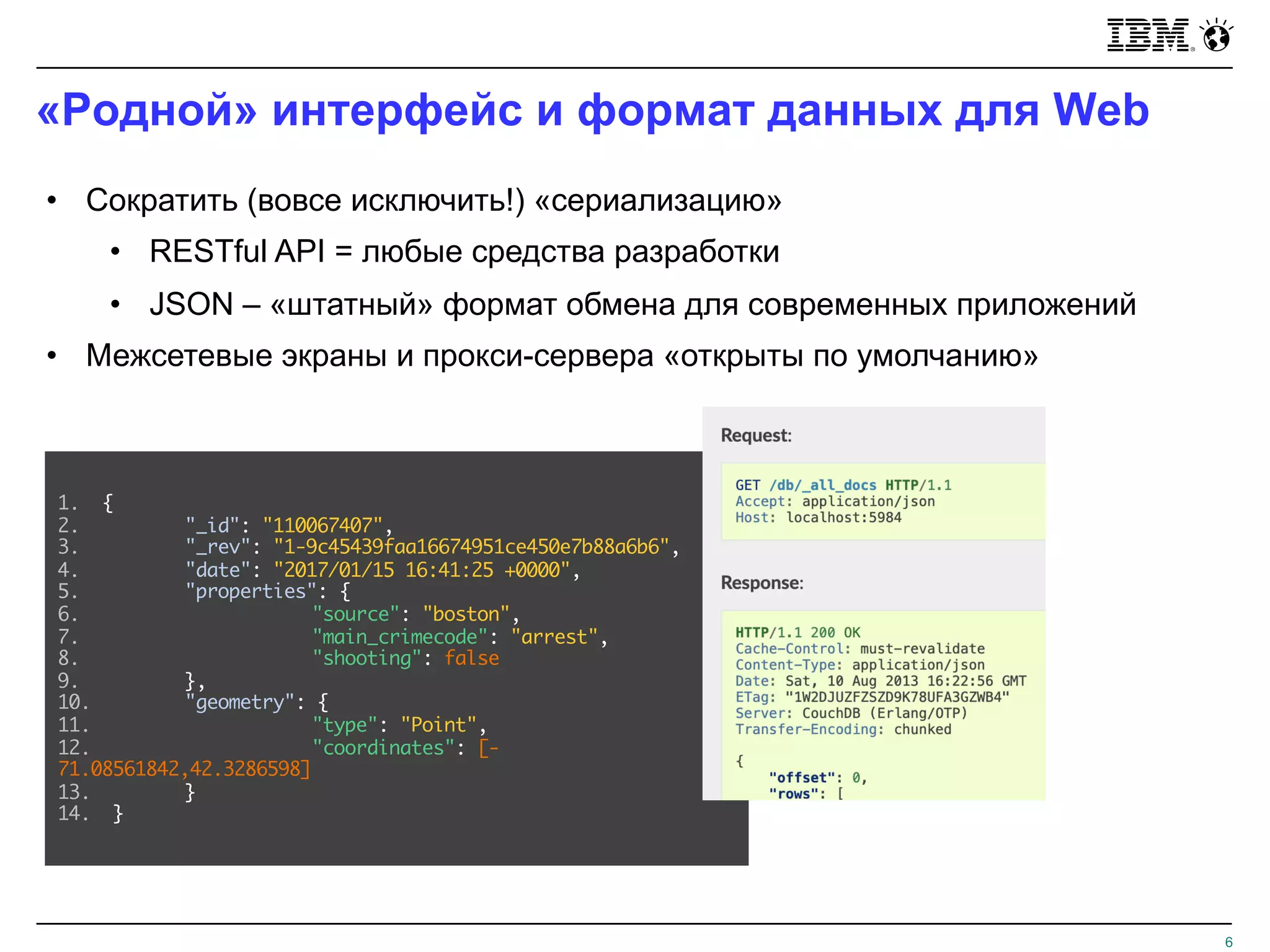 IBM

«Родной» интерфейс и формат данных для Web

• Сократить (вовсе исключить!) «сериализацию»

• RESTful API = любые средства разработки

• JSON – «штатный» формат обмена для современных приложений

• Межсетевые экраны и прокси-сервера «открыты по умолчанию»

1. {
2. "_id": "110067407",
3. "_rev": "1-9c45439faa16674951ce450e7b88a6b6",
4. "date": "2017/01/15 16:41:25 +0000",
5. "properties": {
6. "source": "boston",
7. "main_crimecode": "arrest",
8. "shooting": false
9. },
10. "geometry": {
11. "type": "Point",
12. "coordinates": [-71.08561842,42.3286598]
13. }
14. }

Request:

GET /db/_all_docs HTTP/1.1
Accept: application/json
Host: localhost:5984

Response:

HTTP/1.1 200 OK
Cache-Control: must-revalidate
Content-Type: application/json
Date: Sat, 10 Aug 2013 16:22:56 GMT
ETag: "1W2DJUZFZSZD9K78UFA3GZWB4"
Server: CouchDB (Erlang/OTP)
Transfer-Encoding: chunked

{
"offset": 0,
"rows": [

6